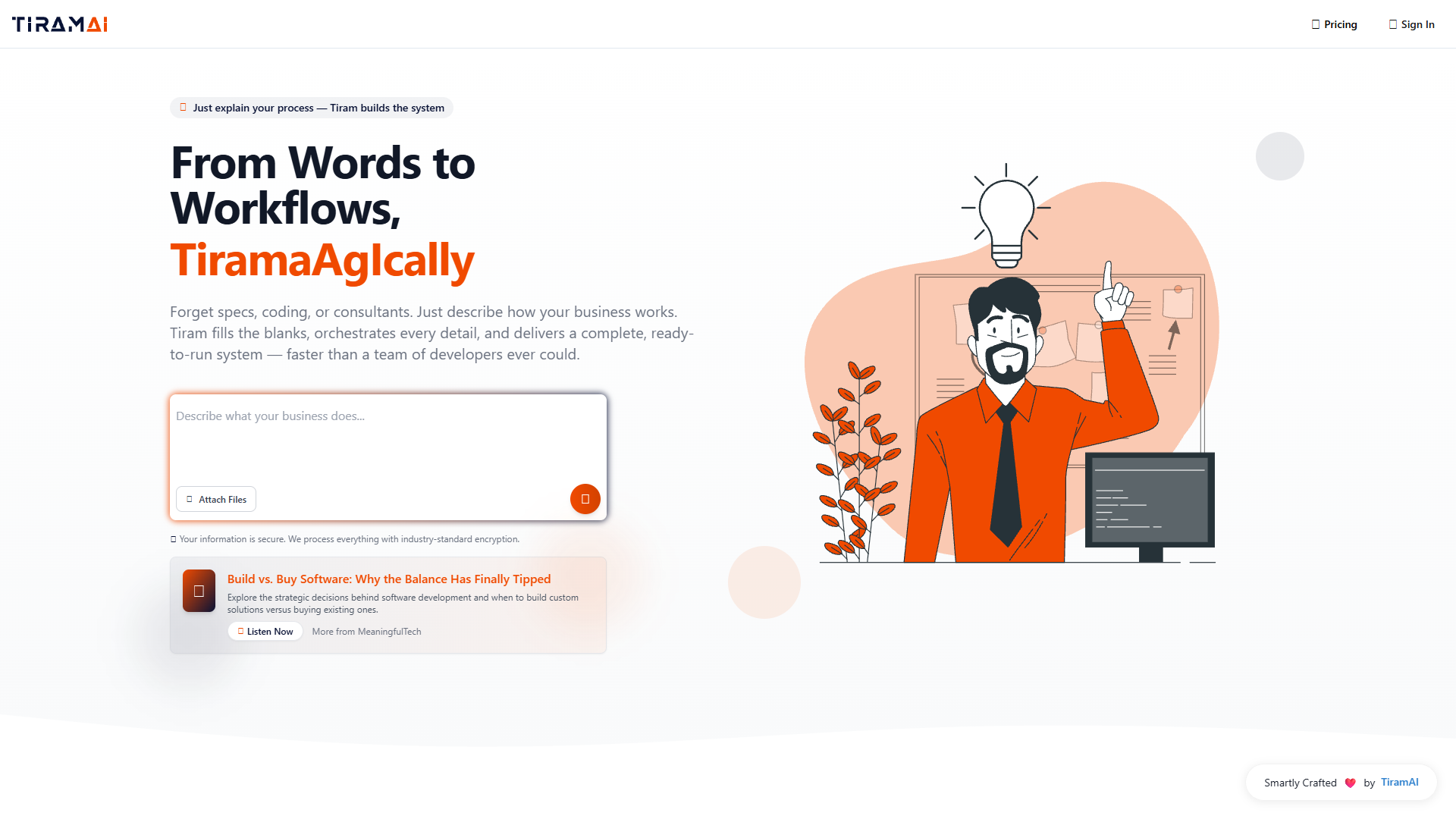 TIRAMAI

Pricing

Sign In

Just explain your process — Tiram builds the system

From Words to Workflows, TiramaAgIcally

Forget specs, coding, or consultants. Just describe how your business works. Tiram fills the blanks, orchestrates every detail, and delivers a complete, ready-to-run system — faster than a team of developers ever could.

Describe what your business does...

Attach Files

Your information is secure. We process everything with industry-standard encryption.

Build vs. Buy Software: Why the Balance Has Finally Tipped

Explore the strategic decisions behind software development and when to build custom solutions versus buying existing ones.

Listen Now

More from MeaningfulTech

Smartly Crafted by TiramAI